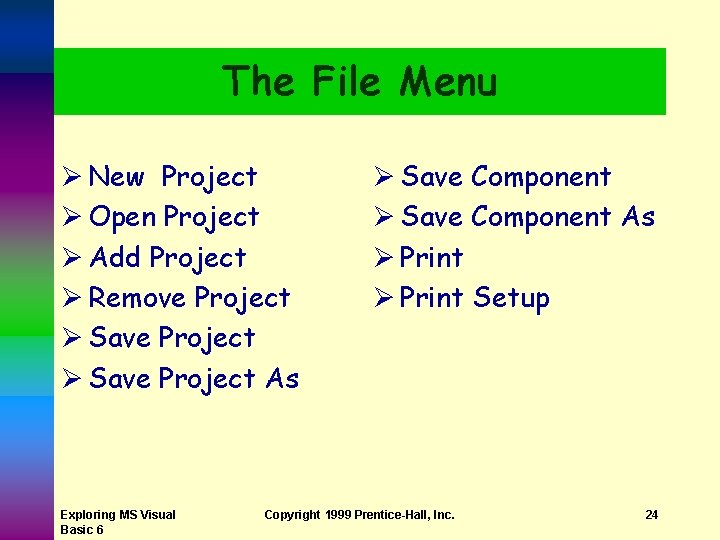 The File Menu

➢ New Project
➢ Open Project
➢ Add Project
➢ Remove Project
➢ Save Project
➢ Save Project As

➢ Save Component
➢ Save Component As
➢ Print
➢ Print Setup

Exploring MS Visual Basic 6

Copyright 1999 Prentice-Hall, Inc.

24